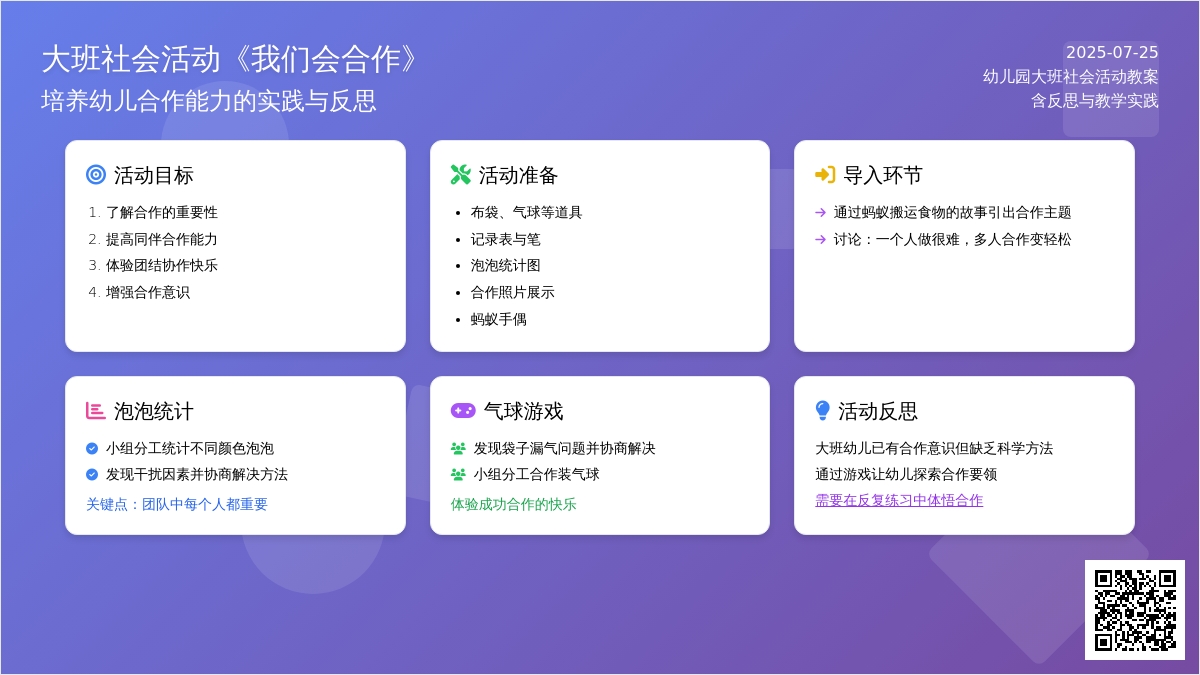 大班社会活动《我们会合作》
培养幼儿合作能力的实践与反思

2025-07-25
幼儿园大班社会活动教案
含反思与教学实践

活动目标
1. 了解合作的重要性
2. 提高同伴合作能力
3. 体验团结协作快乐
4. 增强合作意识

活动准备
• 布袋、气球等道具
• 记录表与笔
• 泡泡统计图
• 合作照片展示
• 蚂蚁手偶

导入环节
→ 通过蚂蚁搬运食物的故事引出合作主题
→ 讨论：一个人做很难，多人合作变轻松

泡泡统计
小组分工统计不同颜色泡泡
发现干扰因素并协商解决方法
关键点：团队中每个人都重要

气球游戏
发现袋子漏气问题并协商解决
小组分工合作装气球
体验成功合作的快乐

活动反思
大班幼儿已有合作意识但缺乏科学方法
通过游戏让幼儿探索合作要领
需要在反复练习中体悟合作